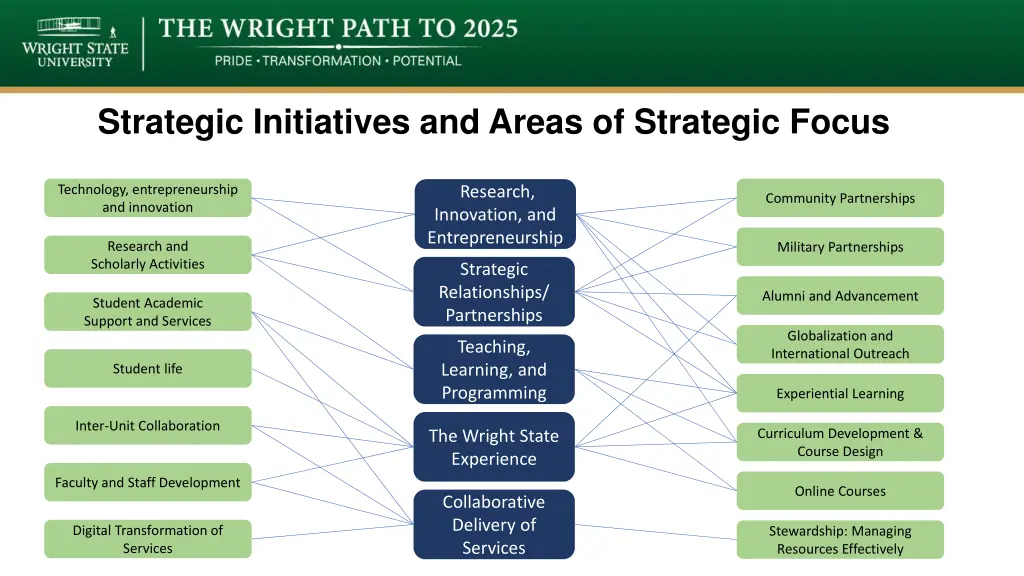 WRIGHT STATE UNIVERSITY

THE WRIGHT PATH TO 2025

PRIDE • TRANSFORMATION • POTENTIAL

Strategic Initiatives and Areas of Strategic Focus

Technology, entrepreneurship and innovation

Research and Scholarly Activities

Student Academic Support and Services

Student life

Inter-Unit Collaboration

Faculty and Staff Development

Digital Transformation of Services

Research, Innovation, and Entrepreneurship

Strategic Relationships/ Partnerships

Teaching, Learning, and Programming

The Wright State Experience

Collaborative Delivery of Services

Community Partnerships

Military Partnerships

Alumni and Advancement

Globalization and International Outreach

Experiential Learning

Curriculum Development & Course Design

Online Courses

Stewardship: Managing Resources Effectively